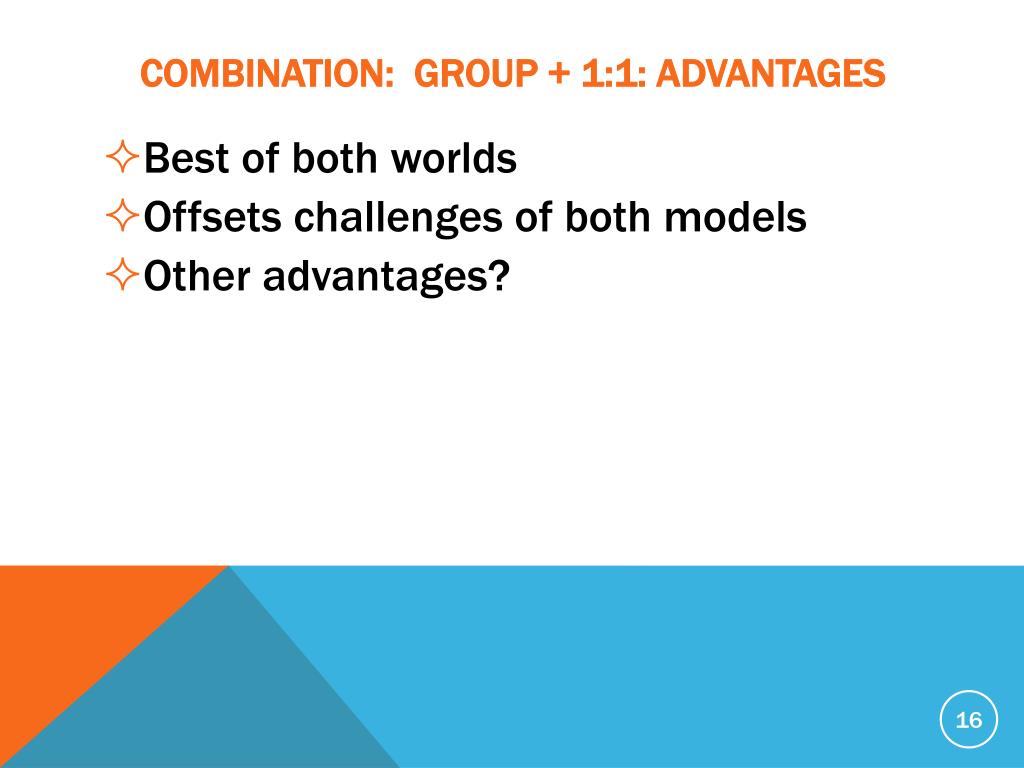 COMBINATION: GROUP + 1:1: ADVANTAGES

✧Best of both worlds
✧Offsets challenges of both models
✧Other advantages?

16